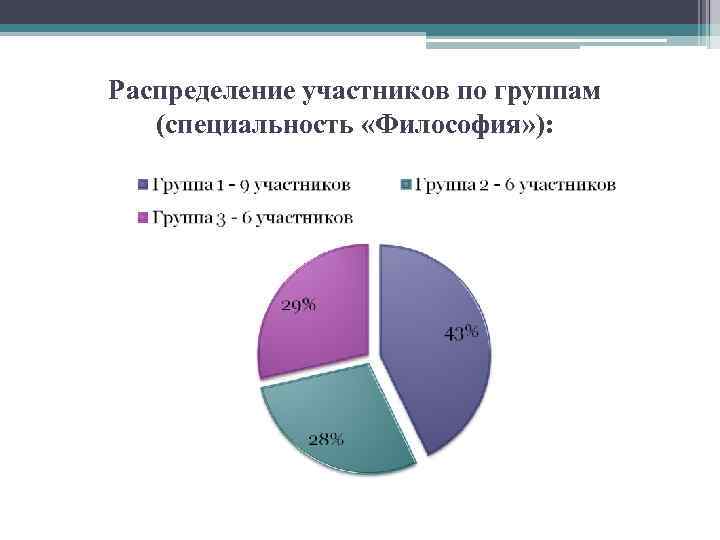 Распределение участников по группам (специальность «Философия»):

Группа 1 - 9 участников
Группа 2 - 6 участников
Группа 3 - 6 участников

29%

43%

28%